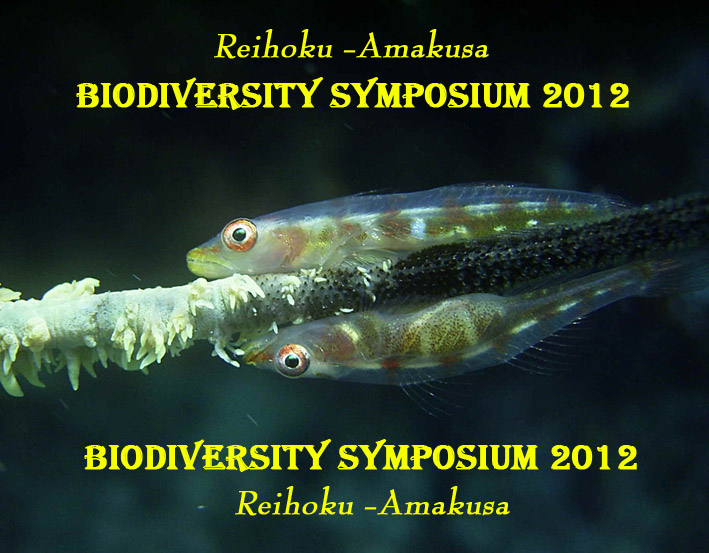 Reihoku -Amakusa
BIODIVERSITY SYMPOSIUM 2012

BIODIVERSITY SYMPOSIUM 2012
Reihoku -Amakusa